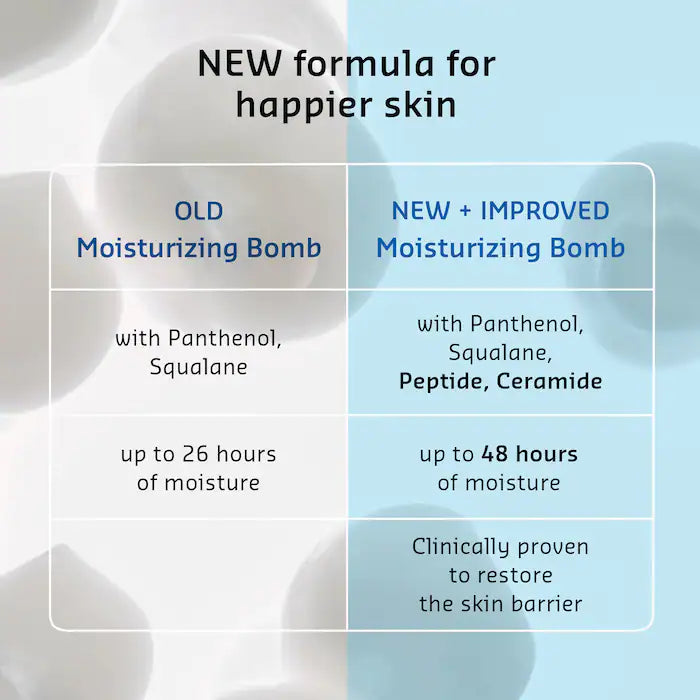 NEW formula for happier skin

| OLD Moisturizing Bomb | NEW + IMPROVED Moisturizing Bomb |
|---|---|
| with Panthenol, Squalane | with Panthenol, Squalane, Peptide, Ceramide |
| up to 26 hours of moisture | up to 48 hours of moisture |
| | Clinically proven to restore the skin barrier |